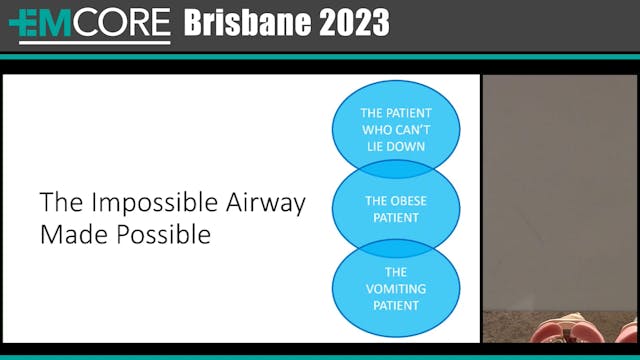 +EMCORE Brisbane 2023

The Impossible Airway Made Possible

THE PATIENT WHO CAN'T LIE DOWN

THE OBESE PATIENT

THE VOMITING PATIENT